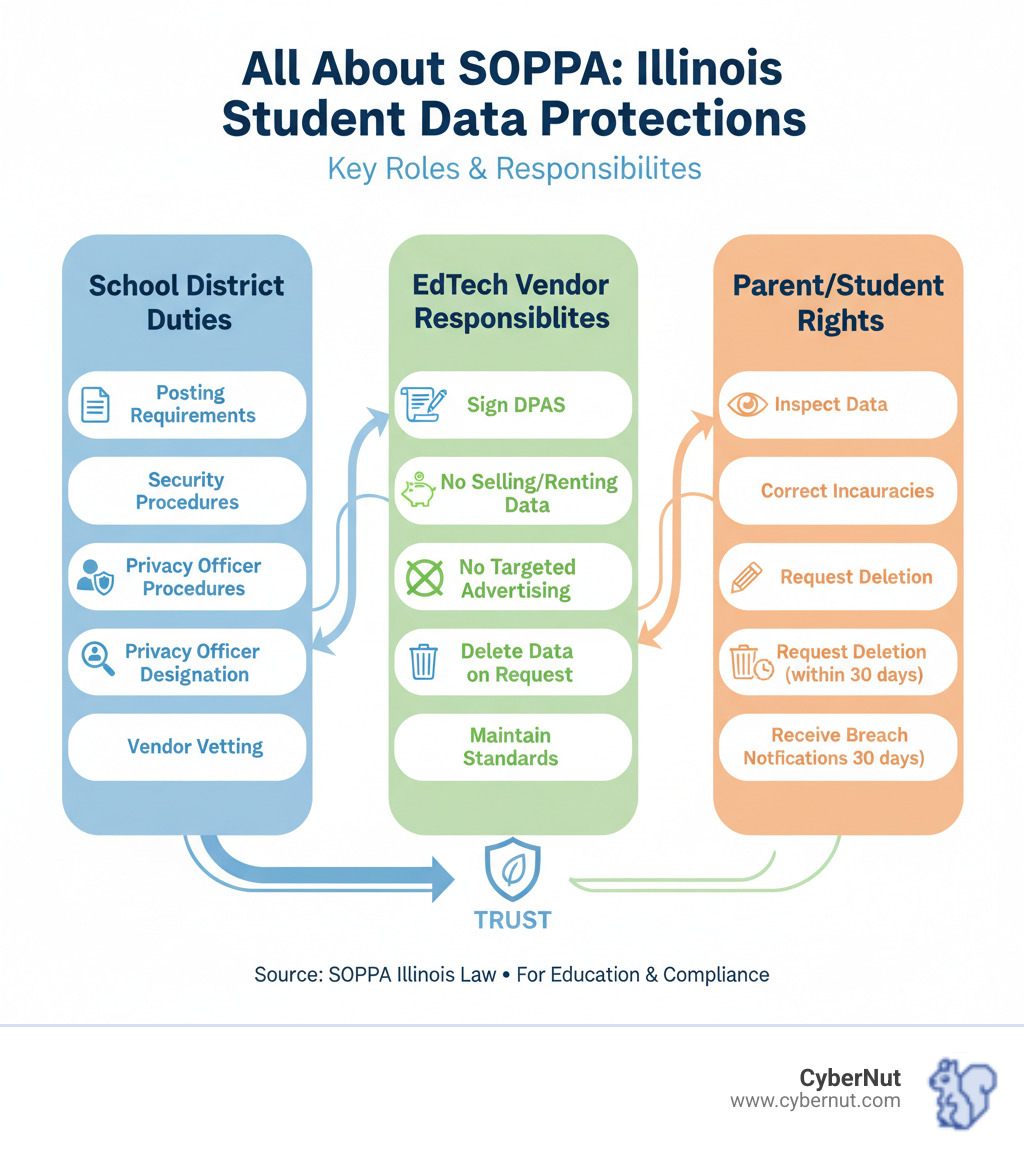 All About SOPPA: Illinois Student Data Protections

Key Roles & Responsibilites

School District Duties

Posting Requirements

Security Procedures

Privacy Officer Procedures

Privacy Officer Designation

Vendor Vetting

EdTech Vendor Responsiblites

Sign DPAS

No Selling/Renting Data

No Targeted Advertising

Delete Data on Request

Maintain Standards

Parent/Student Rights

Inspect Data

Correct Incauracies

Request Deletion

Request Deletion (within 30 days)

Receive Breach Notfications 30 days)

TRUST

Source: SOPPA Illinois Law • For Education & Compliance

CyberNut
www.cybernut.com